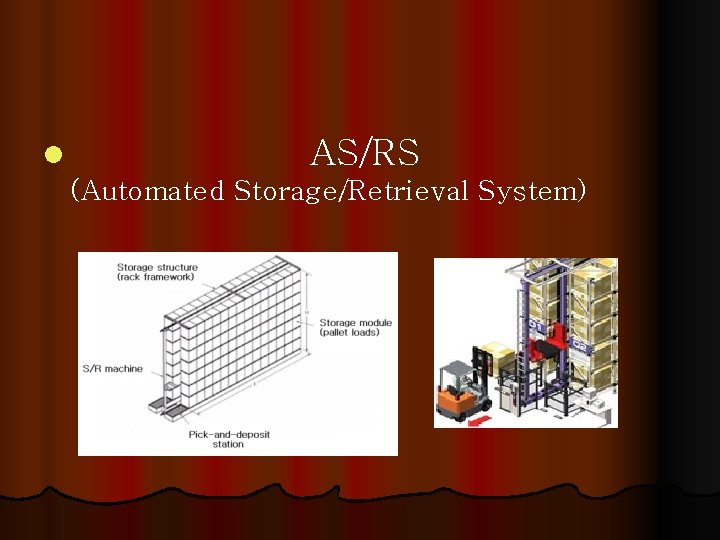 AS/RS
(Automated Storage/Retrieval System)

Storage structure
(rack framework)

Storage module
(pallet loads)

S/R machine

Pick-and-deposit
station